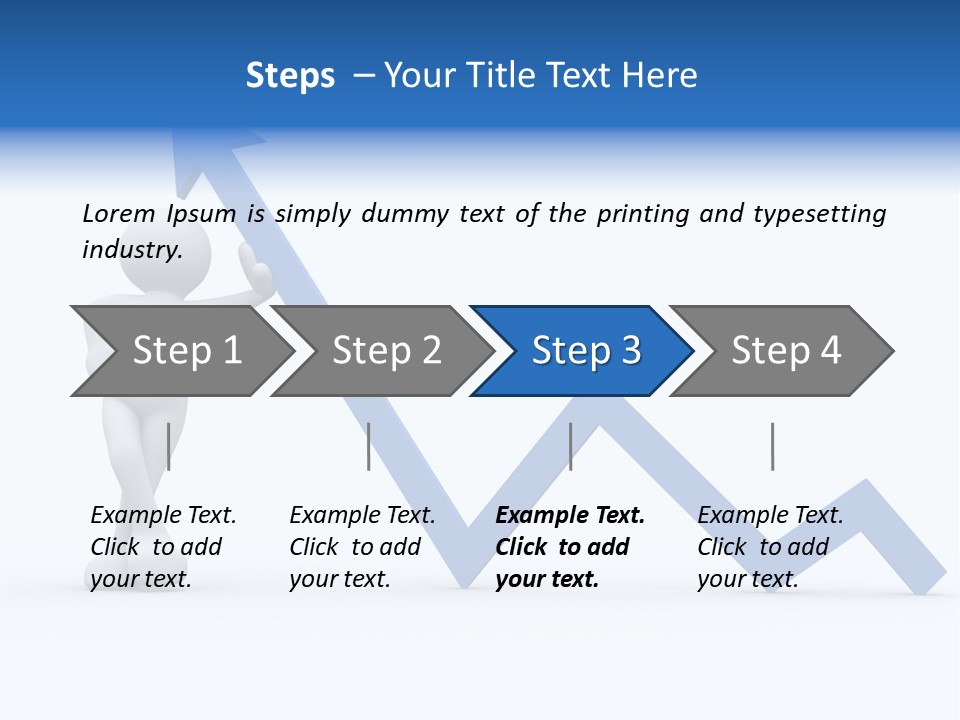 Steps – Your Title Text Here

Lorem Ipsum is simply dummy text of the printing and typesetting industry.

Step 1

Step 2

Step 3

Step 4

Example Text. Click to add your text.

Example Text. Click to add your text.

Example Text. Click to add your text.

Example Text. Click to add your text.